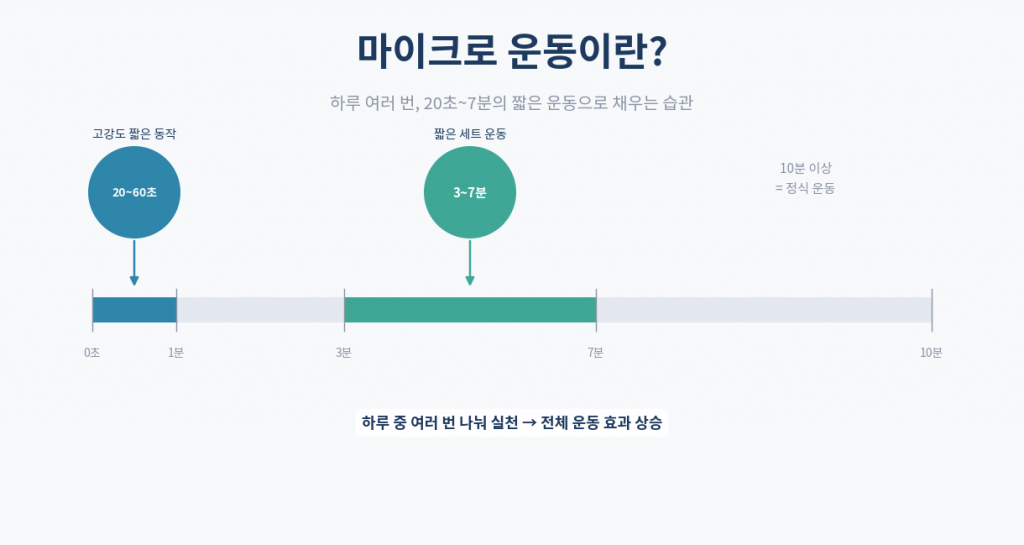 마이크로 운동이란?

하루 여러 번, 20초~7분의 짧은 운동으로 채우는 습관

고강도 짧은 동작

20~60초

짧은 세트 운동

3~7분

10분 이상
= 정식 운동

0초
1분
3분
7분
10분

하루 중 여러 번 나눠 실천 → 전체 운동 효과 상승